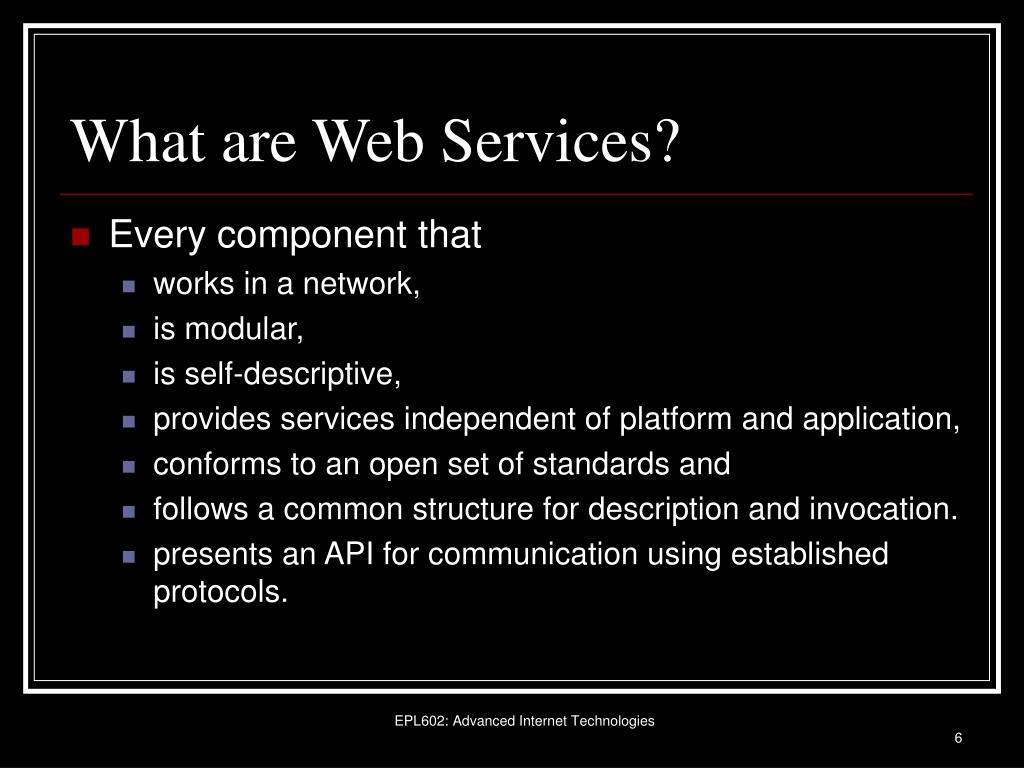 What are Web Services?

Every component that

works in a network,

is modular,

is self-descriptive,

provides services independent of platform and application,

conforms to an open set of standards and

follows a common structure for description and invocation.

presents an API for communication using established protocols.

EPL602: Advanced Internet Technologies

6